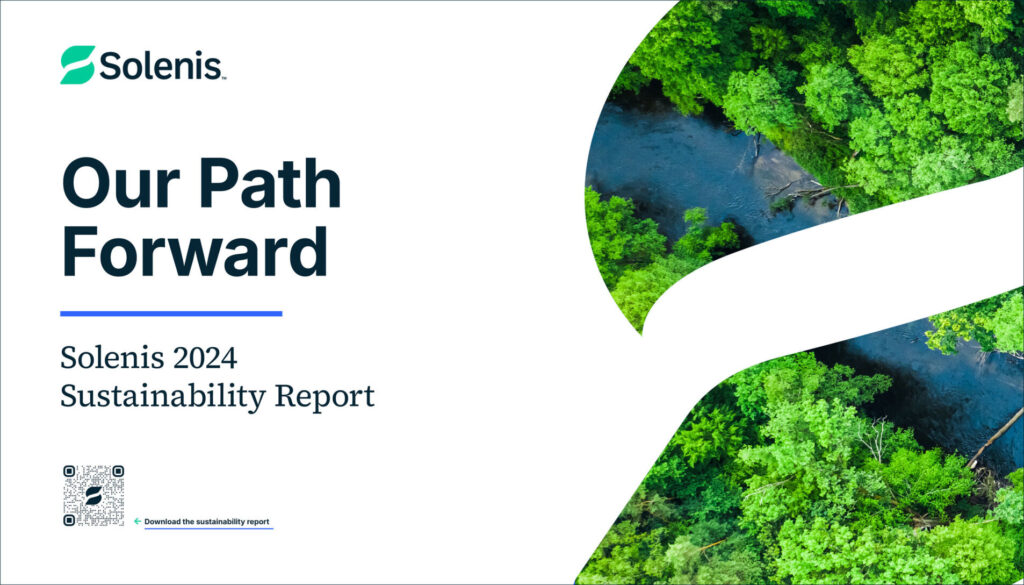 Solenis™

Our Path Forward

Solenis 2024 Sustainability Report

← Download the sustainability report